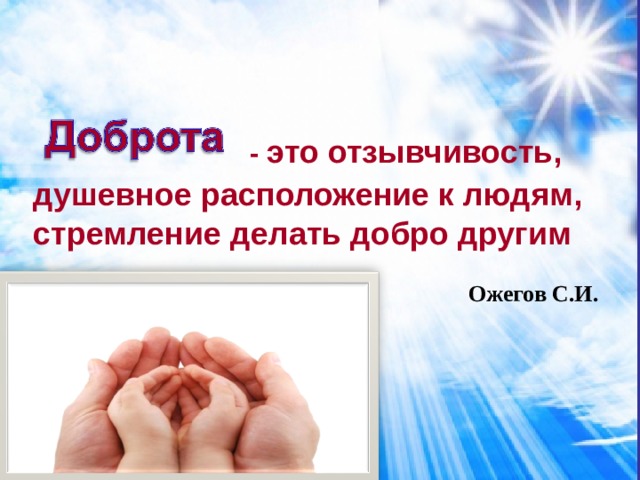 Доброта - это отзывчивость, душевное расположение к людям, стремление делать добро другим

Ожегов С.И.